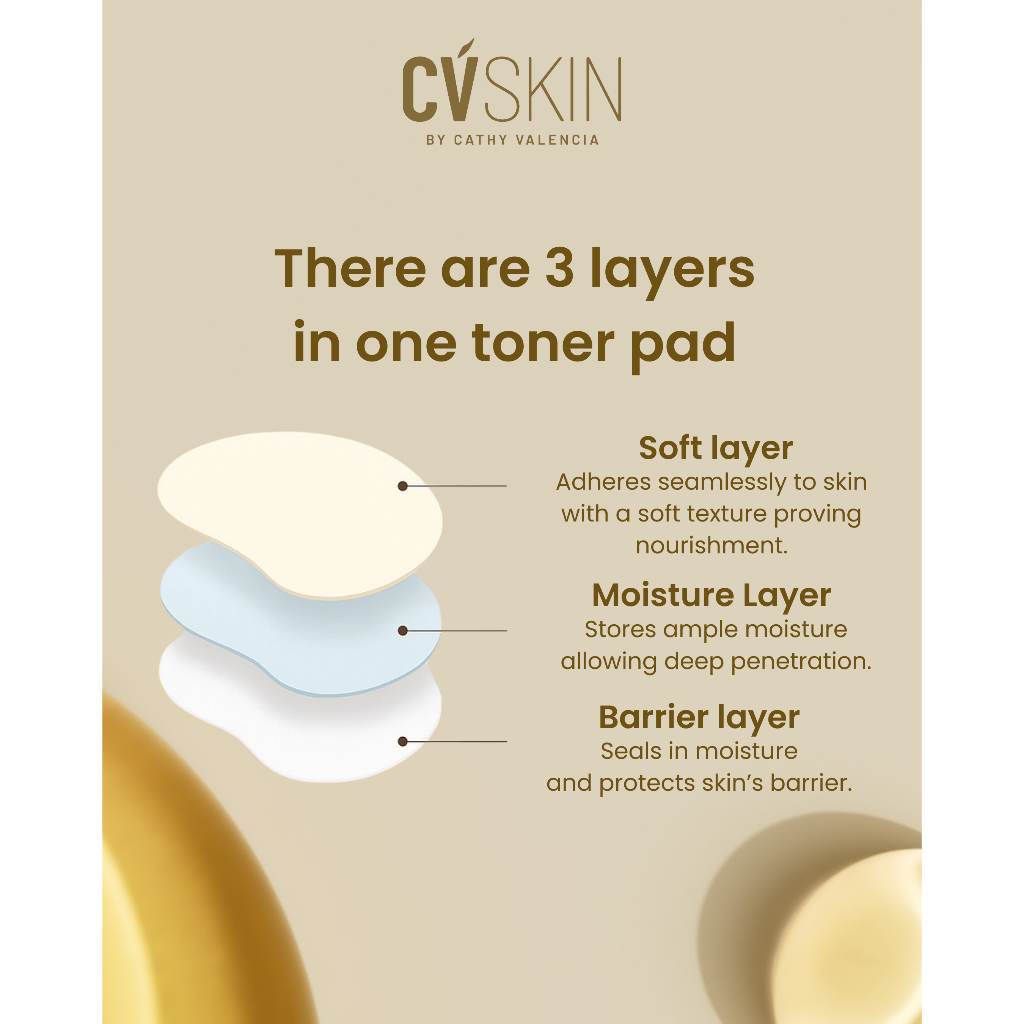 CVSKIN
BY CATHY VALENCIA

There are 3 layers in one toner pad

Soft layer
Adheres seamlessly to skin with a soft texture proving nourishment.

Moisture Layer
Stores ample moisture allowing deep penetration.

Barrier layer
Seals in moisture and protects skin's barrier.